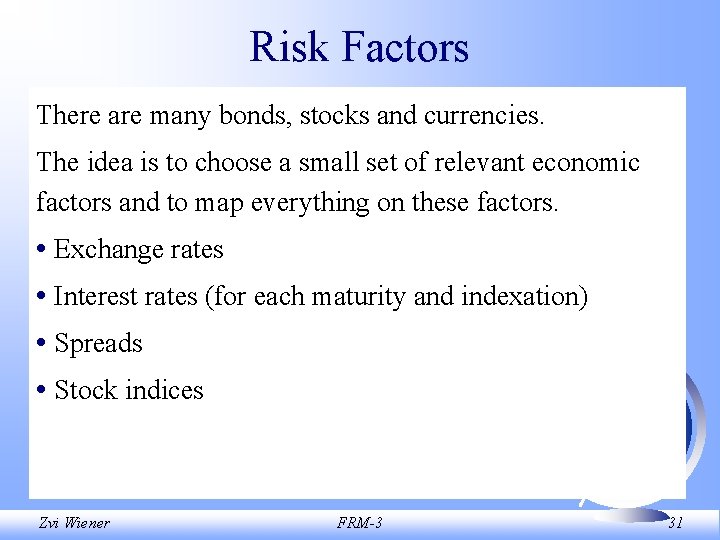 Risk Factors

There are many bonds, stocks and currencies.

The idea is to choose a small set of relevant economic factors and to map everything on these factors.

• Exchange rates

• Interest rates (for each maturity and indexation)

• Spreads

• Stock indices

Zvi Wiener FRM-3 31